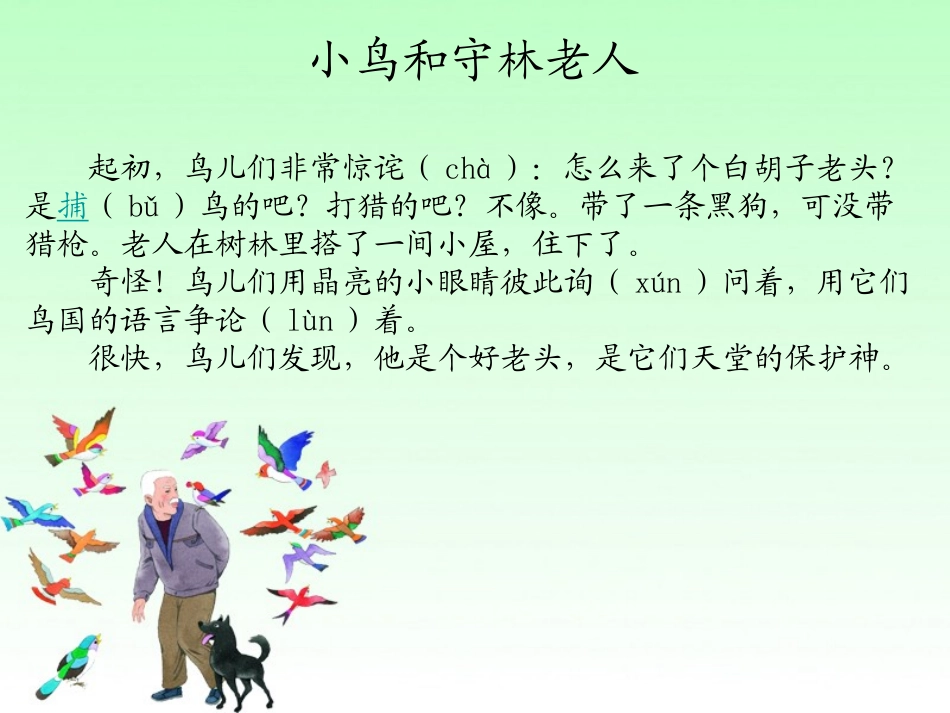 小鸟和守林老人

起初，鸟儿们非常惊诧（ chà ）：怎么来了个白胡子老头？是捕（ bǔ ）鸟的吧？打猎的吧？不像。带了一条黑狗，可没带猎枪。老人在树林里搭了一间小屋，住下了。

奇怪！鸟儿们用晶亮的小眼睛彼此询（ xún ）问着，用它们鸟国的语言争论（ lùn ）着。

很快，鸟儿们发现，他是个好老头，是它们天堂的保护神。